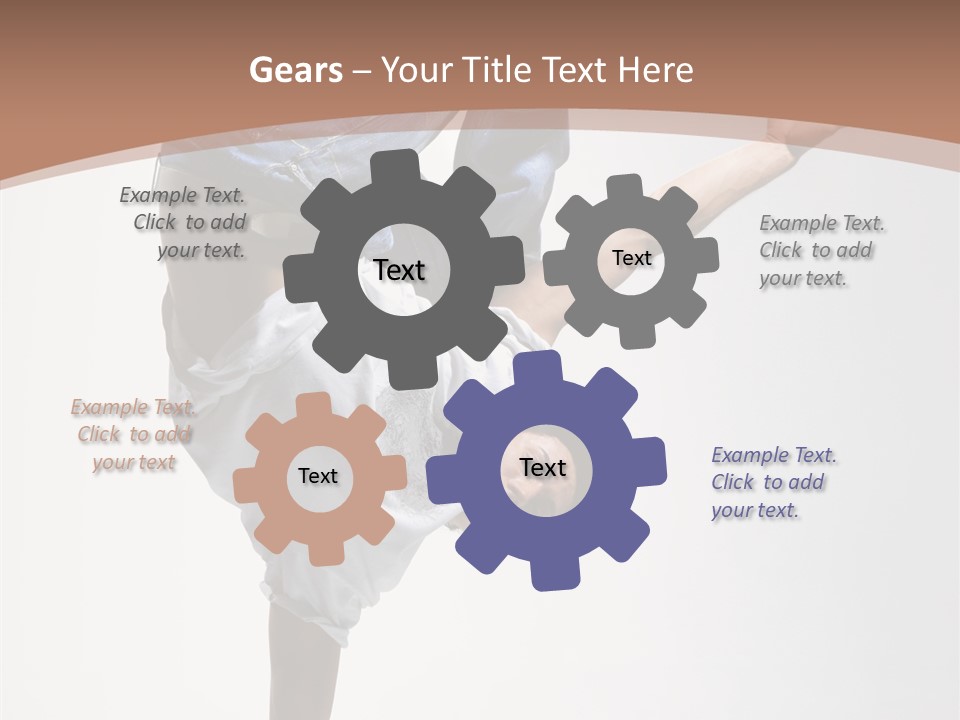 Gears – Your Title Text Here

Example Text. Click to add your text.

Text

Text

Example Text. Click to add your text.

Example Text. Click to add your text

Text

Text

Example Text. Click to add your text.